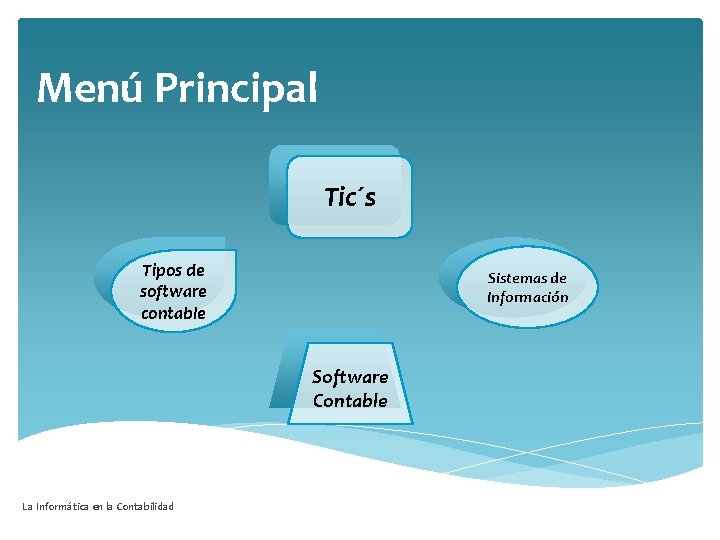 Menú Principal

Tic´s

Tipos de software contable

Sistemas de Información

Software Contable

La Informática en la Contabilidad